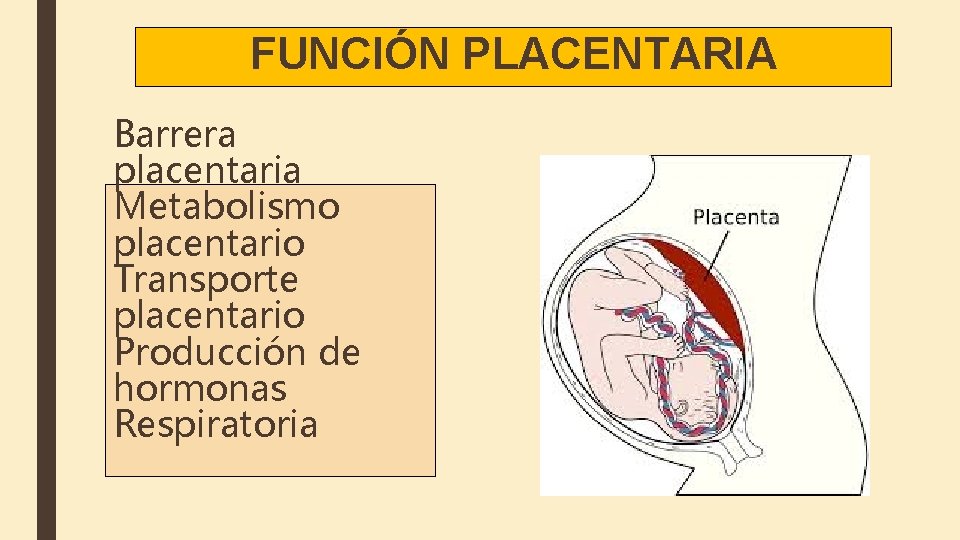 FUNCIÓN PLACENTARIA

Barrera placentaria
Metabolismo placentario
Transporte placentario
Producción de hormonas
Respiratoria

Placenta